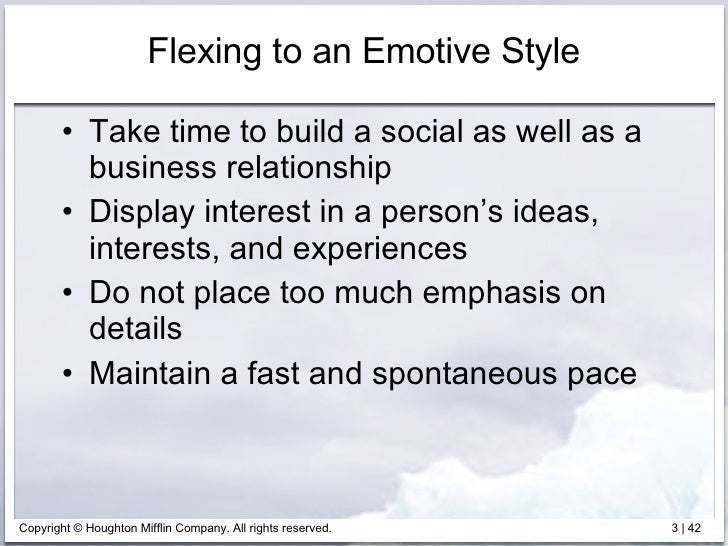 Flexing to an Emotive Style

• Take time to build a social as well as a business relationship
• Display interest in a person’s ideas, interests, and experiences
• Do not place too much emphasis on details
• Maintain a fast and spontaneous pace

Copyright © Houghton Mifflin Company. All rights reserved.

3 | 42